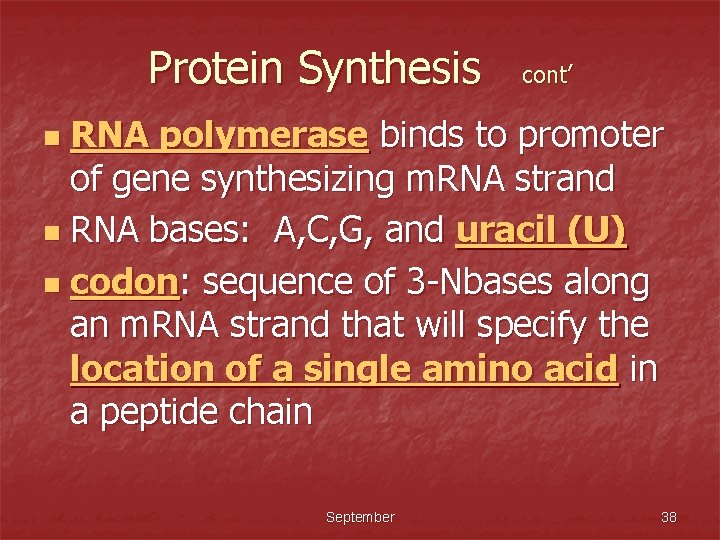 Protein Synthesis cont’

- RNA polymerase binds to promoter of gene synthesizing mRNA strand
- RNA bases: A,C,G, and uracil (U)
- codon: sequence of 3-Nbases along an mRNA strand that will specify the location of a single amino acid in a peptide chain

September

38